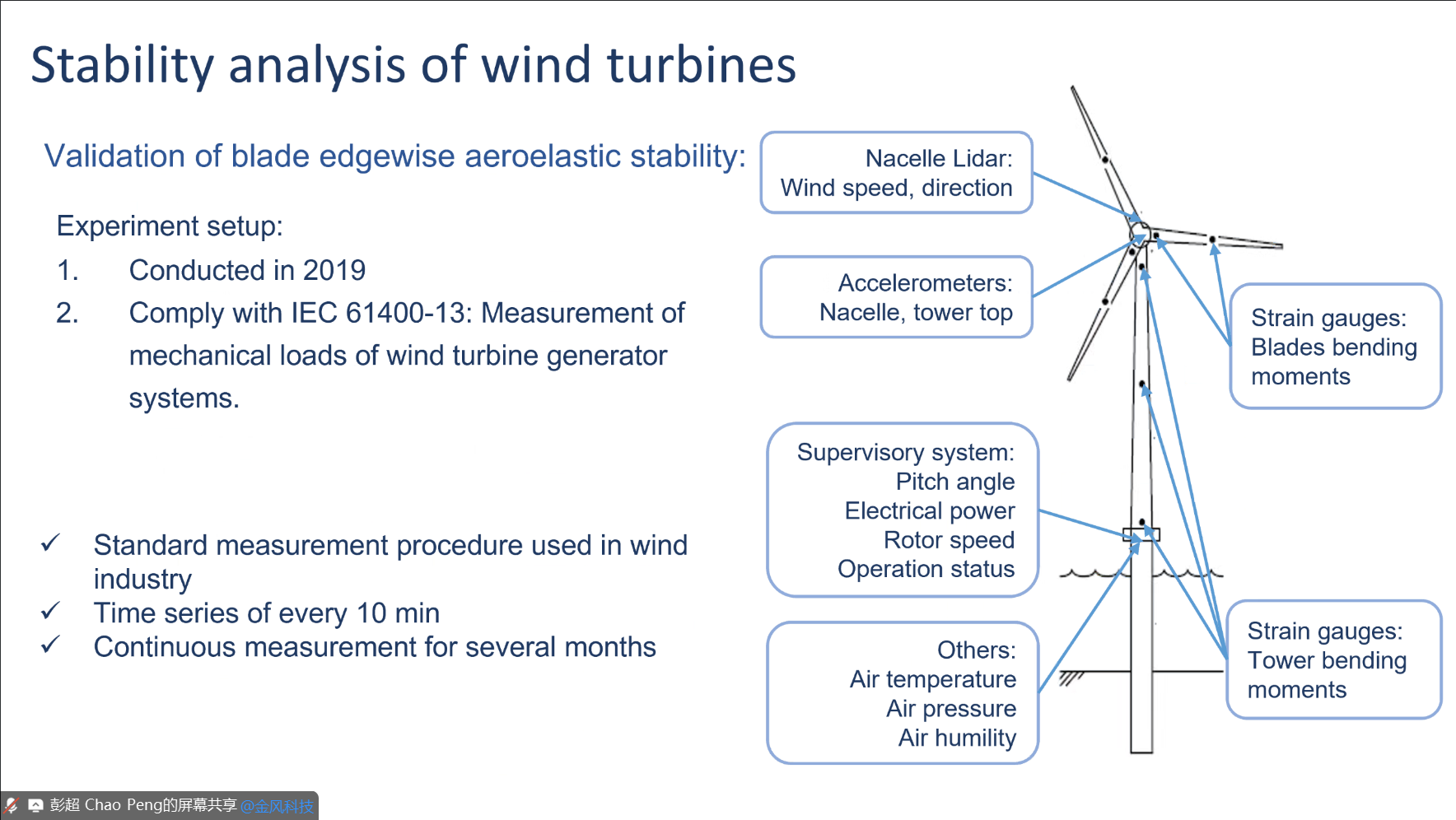 Stability analysis of wind turbines

Validation of blade edgewise aeroelastic stability:

Experiment setup:

1. Conducted in 2019

2. Comply with IEC 61400-13: Measurement of mechanical loads of wind turbine generator systems.

✓ Standard measurement procedure used in wind industry

✓ Time series of every 10 min

✓ Continuous measurement for several months

Nacelle Lidar:
Wind speed, direction

Accelerometers:
Nacelle, tower top

Supervisory system:
Pitch angle
Electrical power
Rotor speed
Operation status

Others:
Air temperature
Air pressure
Air humility

Strain gauges:
Blades bending moments

Strain gauges:
Tower bending moments

彭超 Chao Peng的屏幕共享 @金风科技